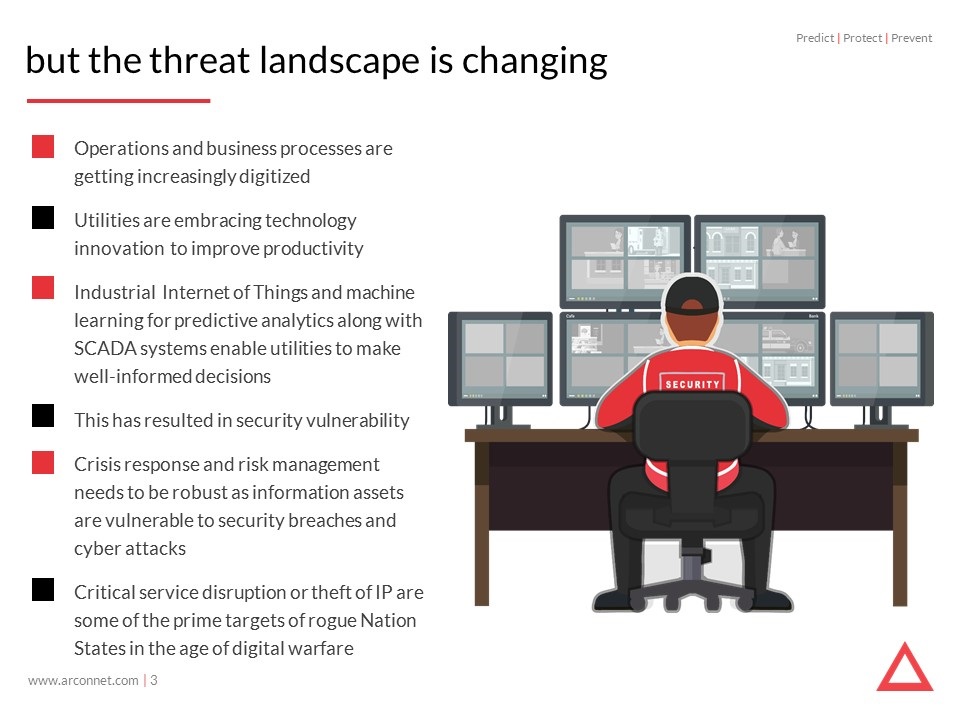 Predict | Protect | Prevent

but the threat landscape is changing

Operations and business processes are getting increasingly digitized

Utilities are embracing technology innovation to improve productivity

Industrial Internet of Things and machine learning for predictive analytics along with SCADA systems enable utilities to make well-informed decisions

This has resulted in security vulnerability

Crisis response and risk management needs to be robust as information assets are vulnerable to security breaches and cyber attacks

Critical service disruption or theft of IP are some of the prime targets of rogue Nation States in the age of digital warfare

Cafe

Bank

SECURITY

www.arconnet.com | 3